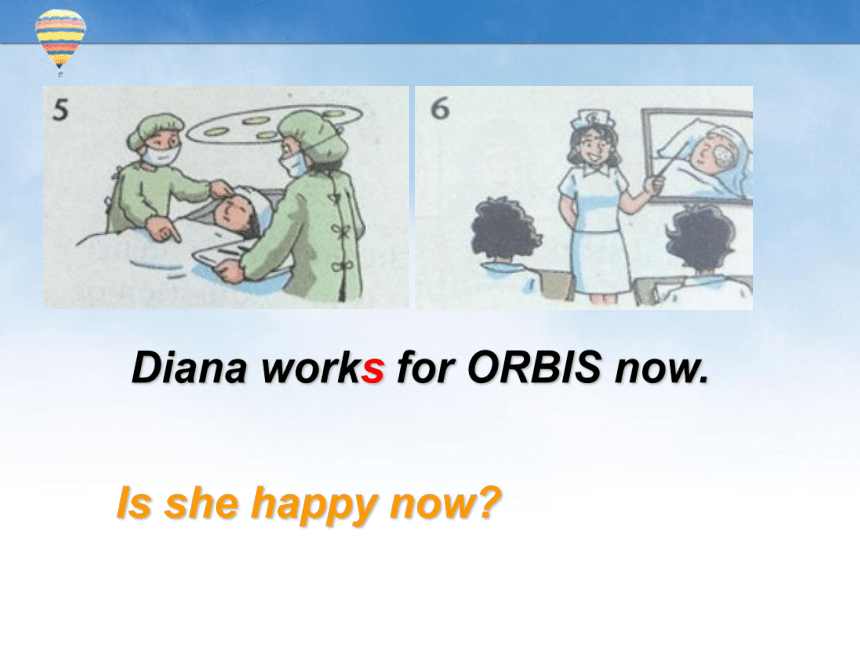 5

6

Diana works for ORBIS now.

Is she happy now?